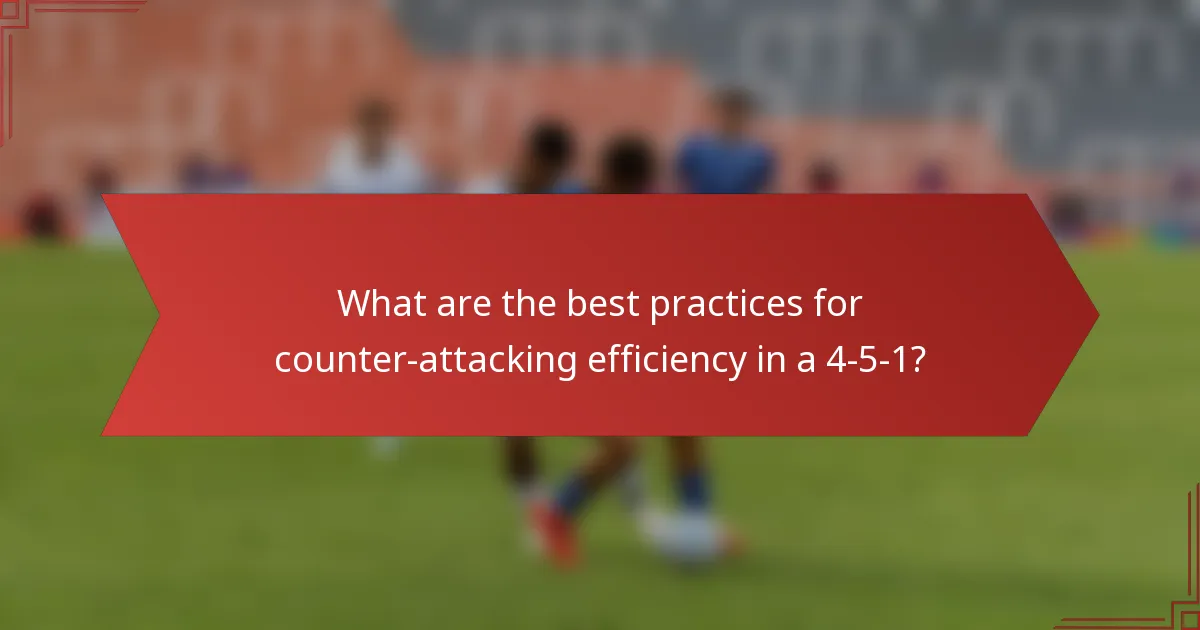 What are the best practices for counter-attacking efficiency in a 4-5-1?